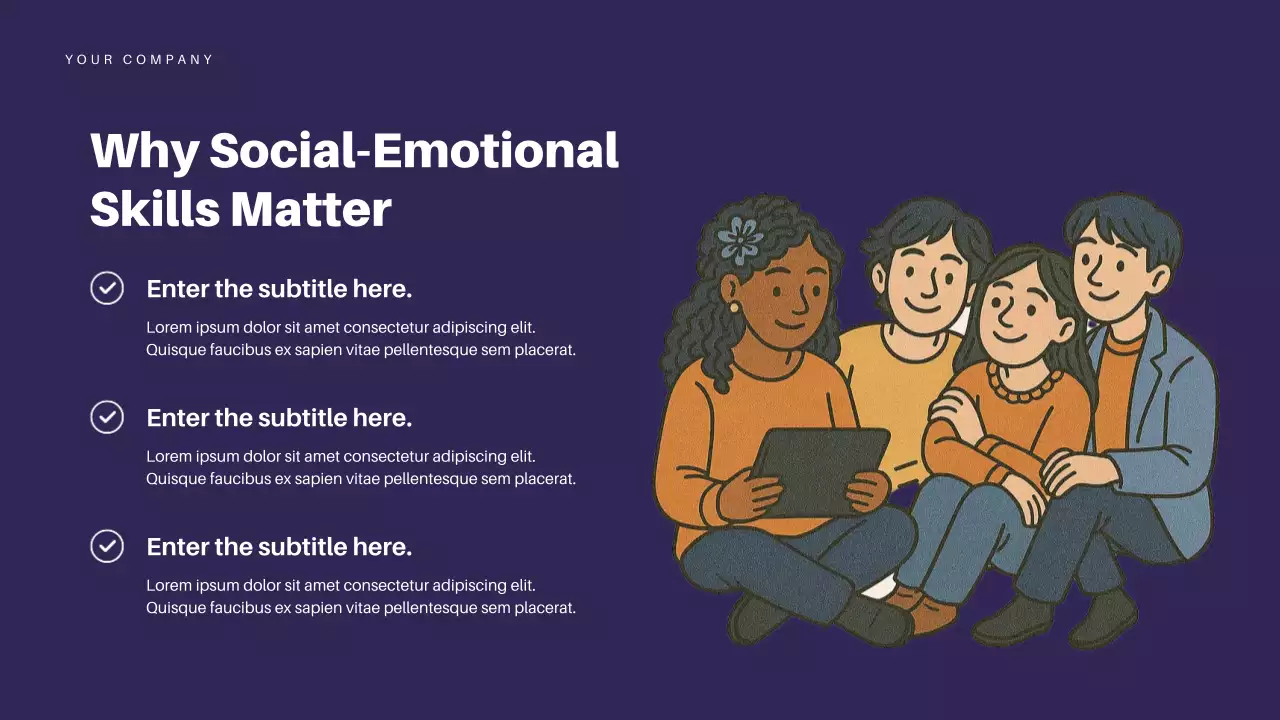 YOUR COMPANY

Why Social-Emotional Skills Matter

Enter the subtitle here.

Lorem ipsum dolor sit amet consectetur adipiscing elit. Quisque faucibus ex sapien vitae pellentesque sem placerat.

Enter the subtitle here.

Lorem ipsum dolor sit amet consectetur adipiscing elit. Quisque faucibus ex sapien vitae pellentesque sem placerat.

Enter the subtitle here.

Lorem ipsum dolor sit amet consectetur adipiscing elit. Quisque faucibus ex sapien vitae pellentesque sem placerat.